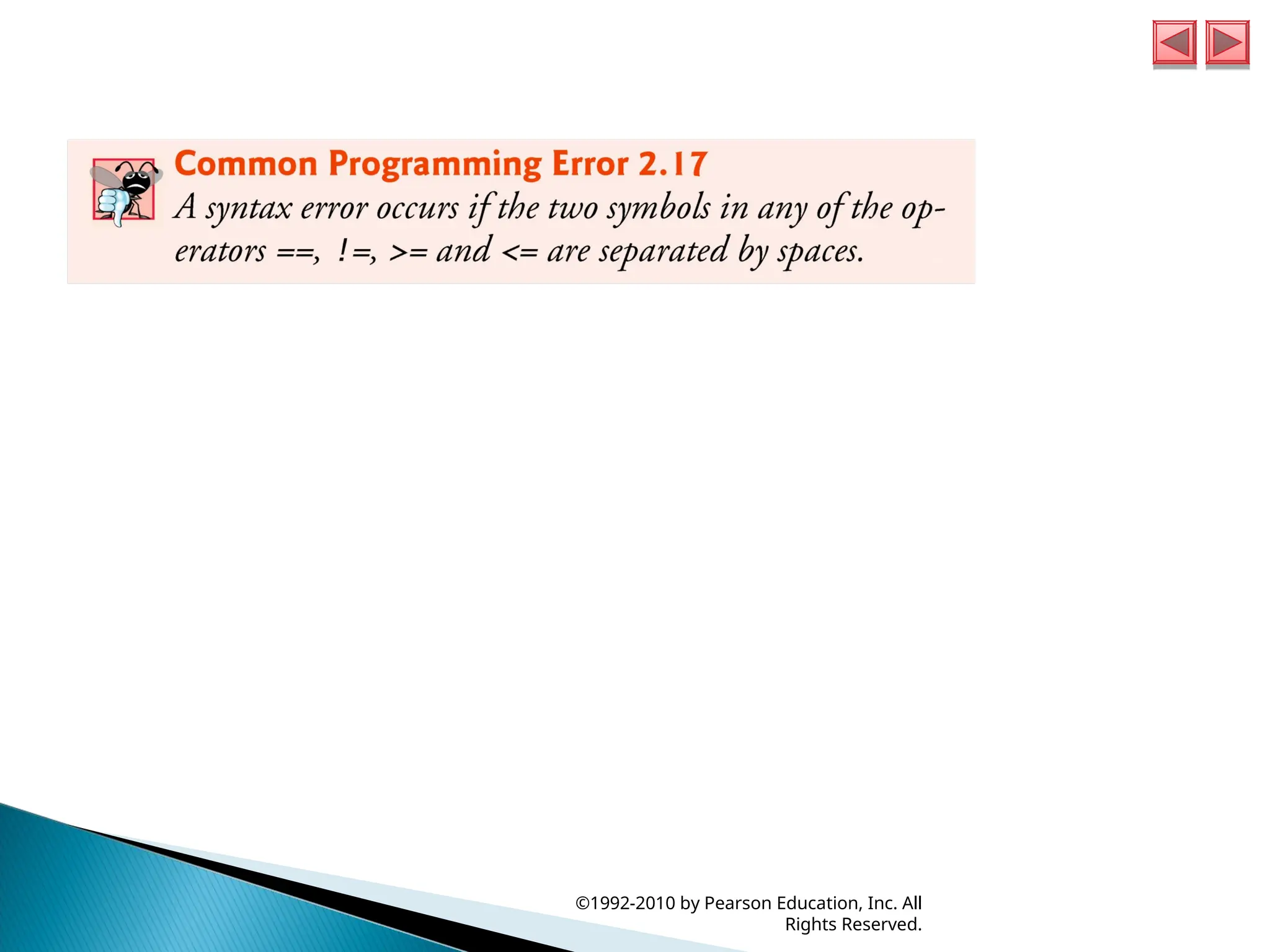 Common Programming Error 2.17
A syntax error occurs if the two symbols in any of the operators ==, !=, >= and <= are separated by spaces.

©1992-2010 by Pearson Education, Inc. All Rights Reserved.